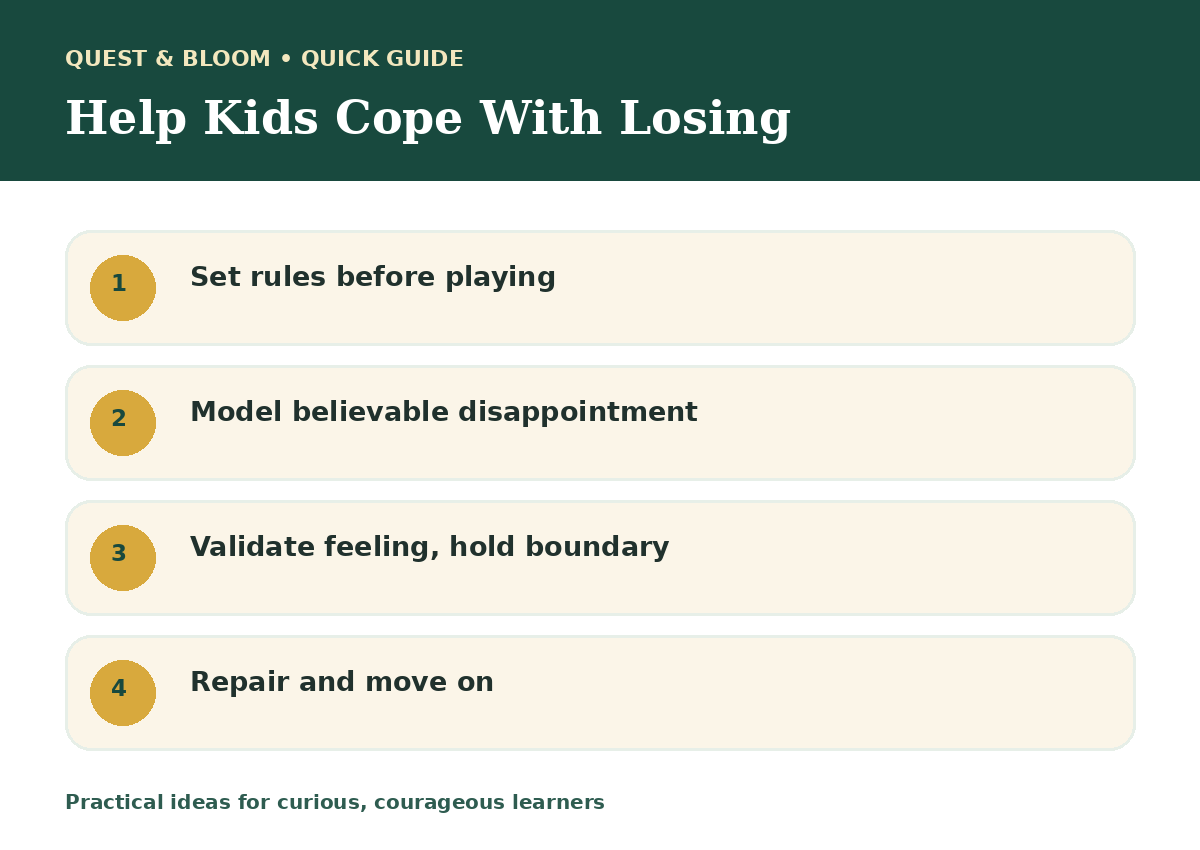 QUEST & BLOOM • QUICK GUIDE

Help Kids Cope With Losing

1 Set rules before playing

2 Model believable disappointment

3 Validate feeling, hold boundary

4 Repair and move on

Practical ideas for curious, courageous learners